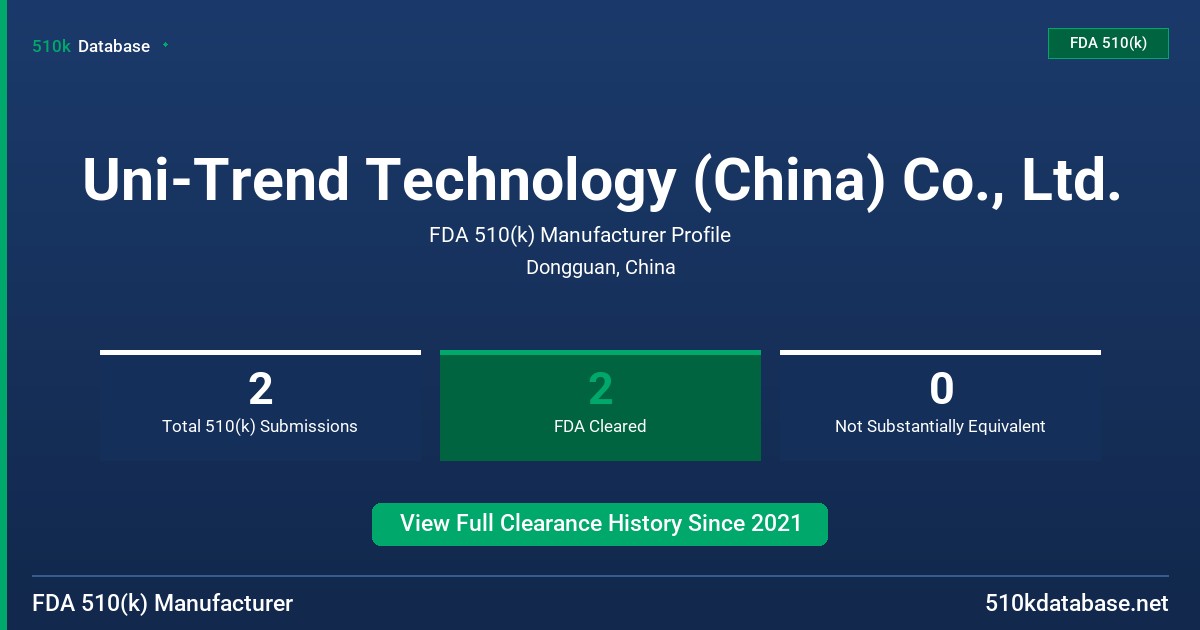 510k Database

FDA 510(k)

Uni-Trend Technology (China) Co., Ltd.

FDA 510(k) Manufacturer Profile

Dongguan, China

2
Total 510(k) Submissions

2
FDA Cleared

0
Not Substantially Equivalent

View Full Clearance History Since 2021

FDA 510(k) Manufacturer

510kdatabase.net